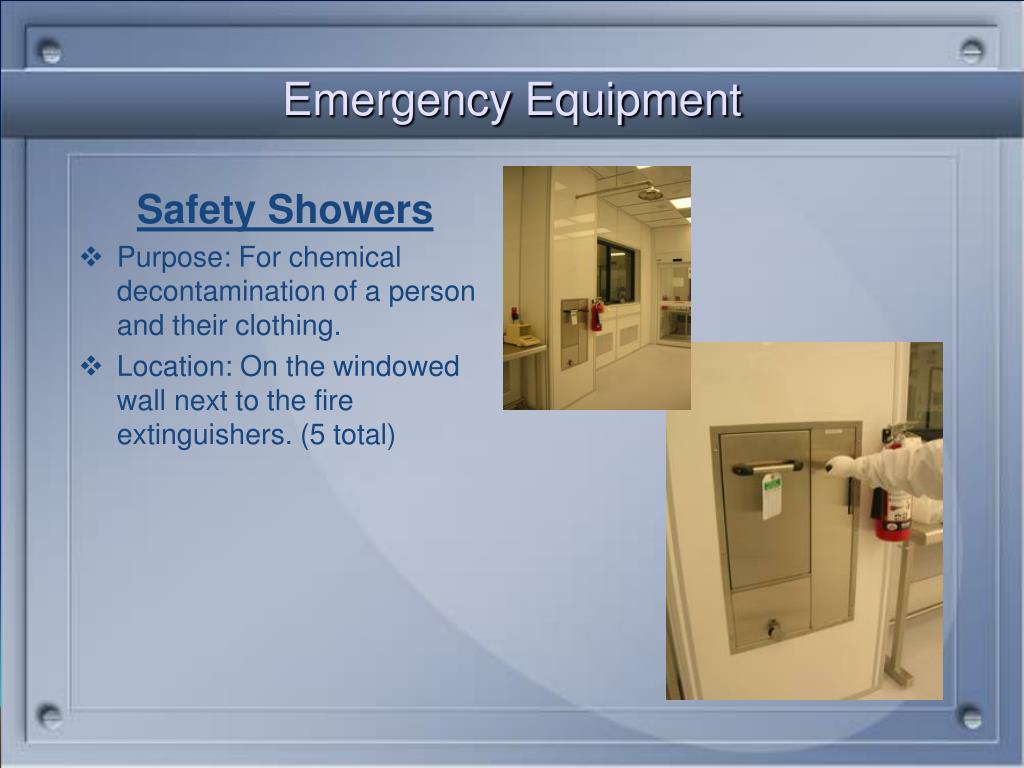 Emergency Equipment

Safety Showers

❖ Purpose: For chemical decontamination of a person and their clothing.

❖ Location: On the windowed wall next to the fire extinguishers. (5 total)